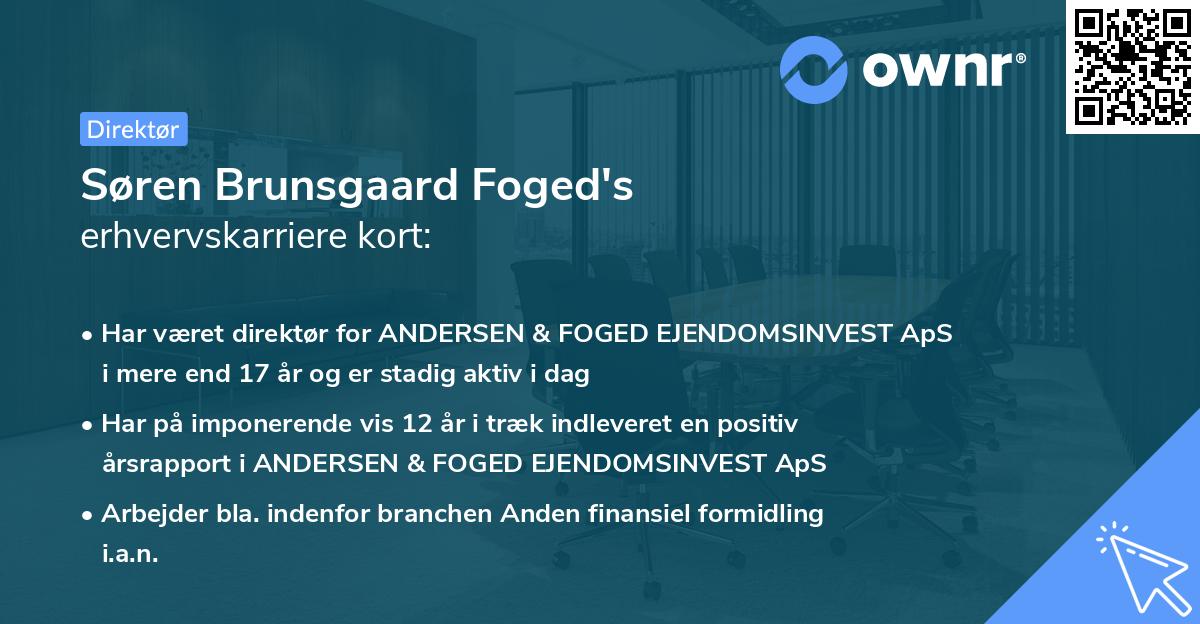 ownr®

Direktør

Søren Brunsgaard Foged's erhvervskarriere kort:

• Har været direktør for ANDERSEN & FOGED EJENDOMSINVEST ApS i mere end 17 år og er stadig aktiv i dag

• Har på imponerende vis 12 år i træk indleveret en positiv årsrapport i ANDERSEN & FOGED EJENDOMSINVEST ApS

• Arbejder bla. indenfor branchen Anden finansiel formidling i.a.n.